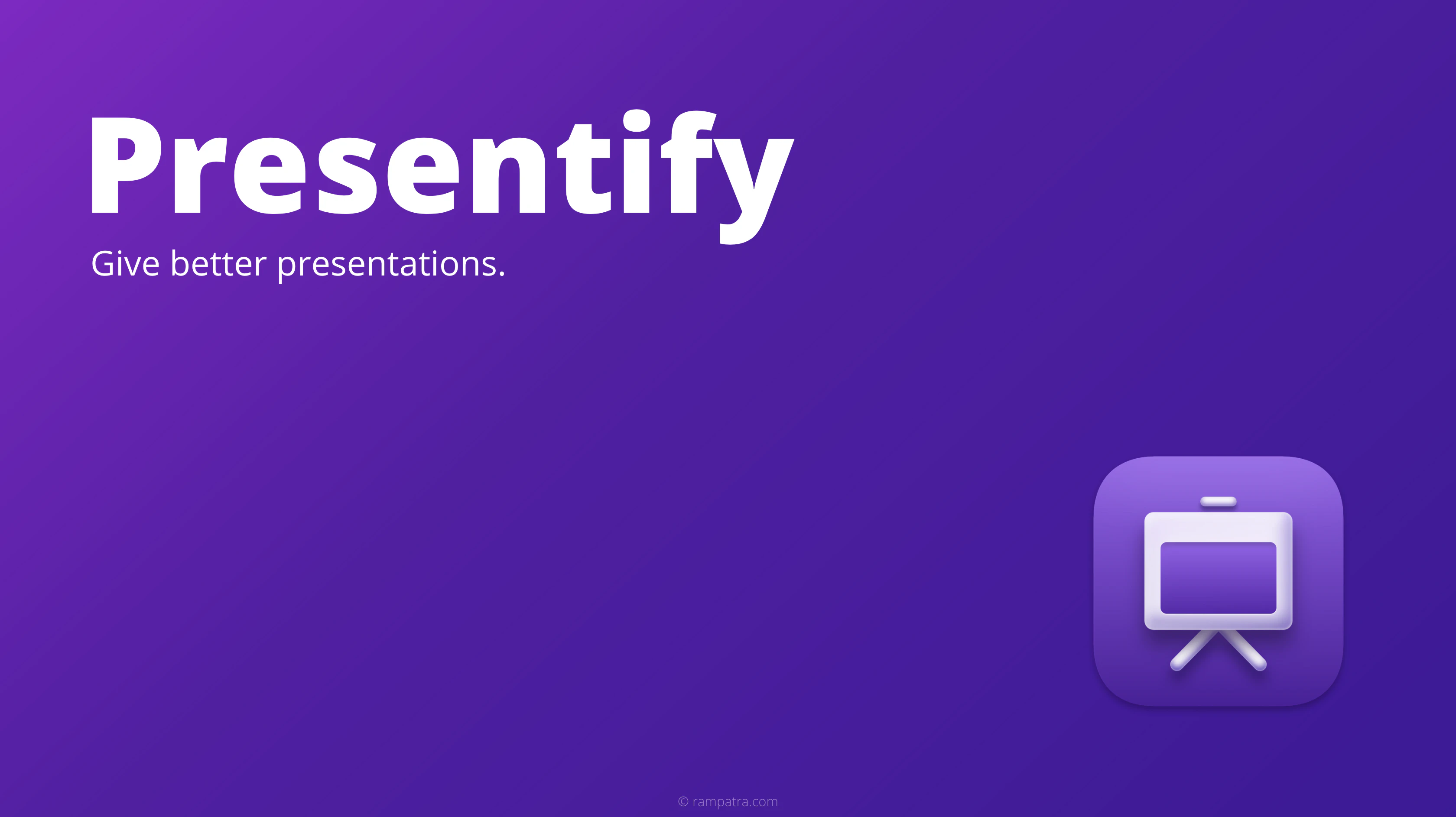 Presentify

Give better presentations.

© rampatra.com